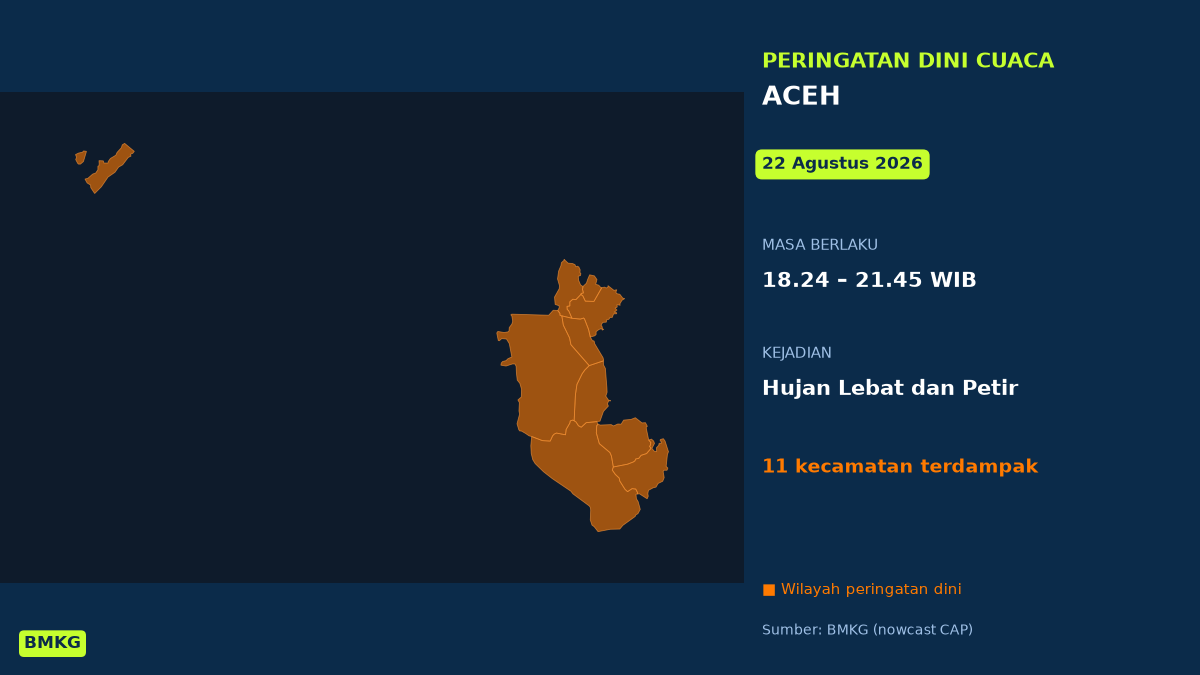 PERINGATAN DINI CUACA
ACEH

22 Agustus 2026

MASA BERLAKU
18.24 – 21.45 WIB

KEJADIAN
Hujan Lebat dan Petir

11 kecamatan terdampak

■ Wilayah peringatan dini

Sumber: BMKG (nowcast CAP)

BMKG